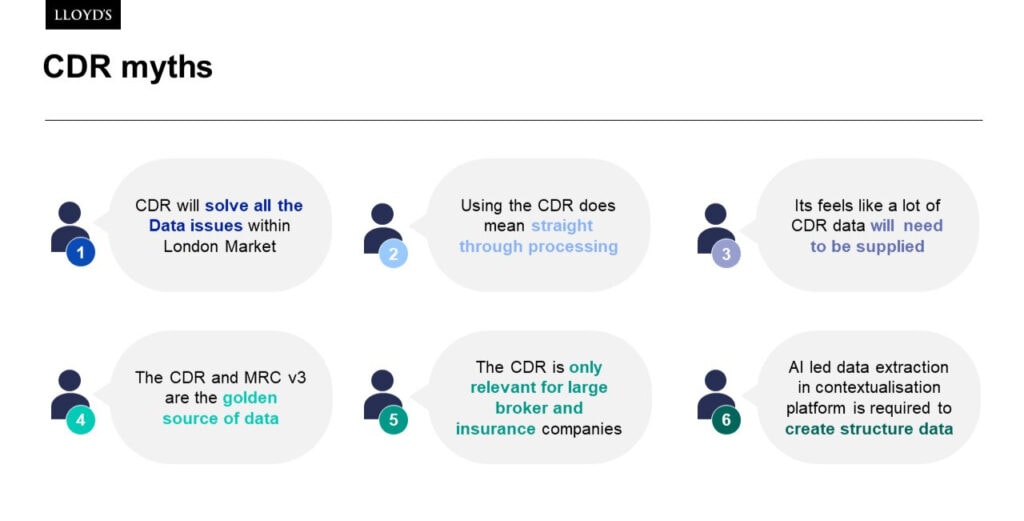 LLOYD'S

CDR myths

1 CDR will solve all the Data issues within London Market

2 Using the CDR does mean straight through processing

3 Its feels like a lot of CDR data will need to be supplied

4 The CDR and MRC v3 are the golden source of data

5 The CDR is only relevant for large broker and insurance companies

6 AI led data extraction in contextualisation platform is required to create structure data